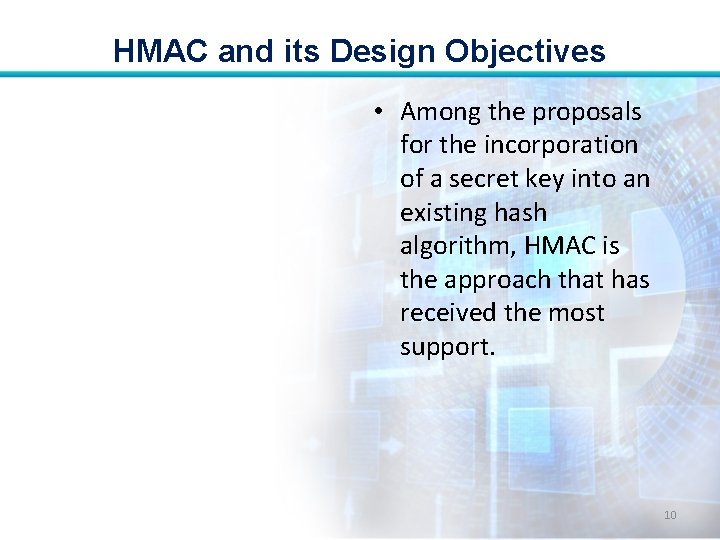 HMAC and its Design Objectives

• Among the proposals for the incorporation of a secret key into an existing hash algorithm, HMAC is the approach that has received the most support.

10